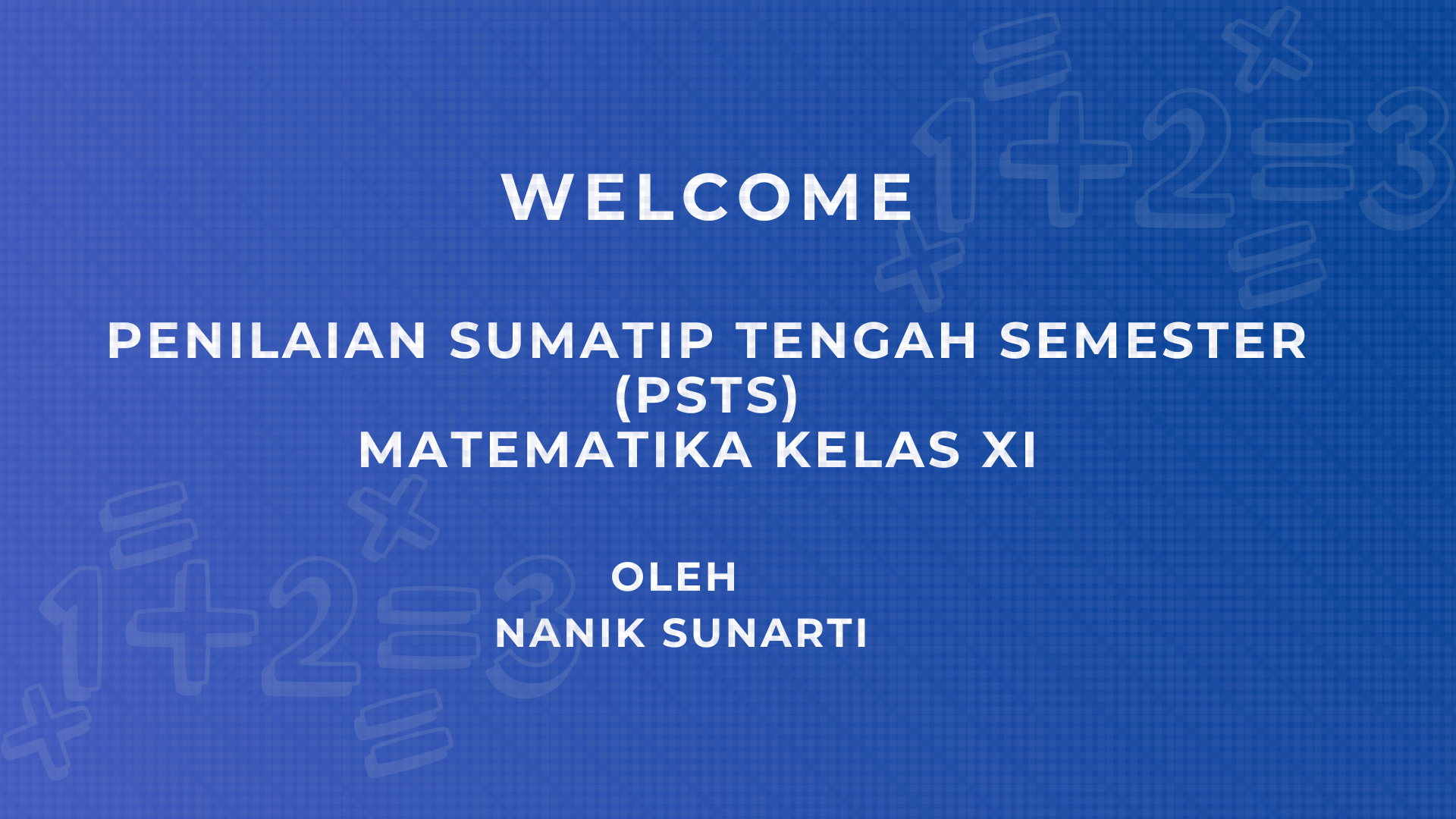 WELCOME

PENILAIAN SUMATIP TENGAH SEMESTER (PSTS)
MATEMATIKA KELAS XI

OLEH
NANIK SUNARTI